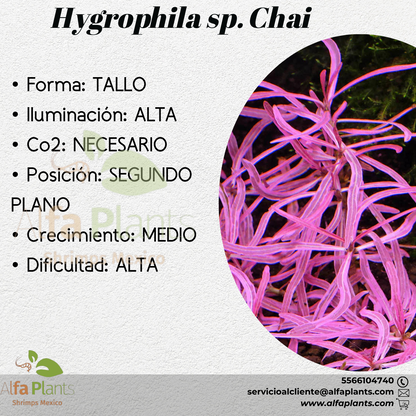 Hygrophila sp. Chai

• Forma: TALLO
• Iluminación: ALTA
• Co2: NECESARIO
• Posición: SEGUNDO PLANO
• Crecimiento: MEDIO
• Dificultad: ALTA

Alfa Plants
Shrimps Mexico

Alfa Plants
Shrimps Mexico

5566104740
servicioalcliente@alfaplants.com
www.alfaplants.com